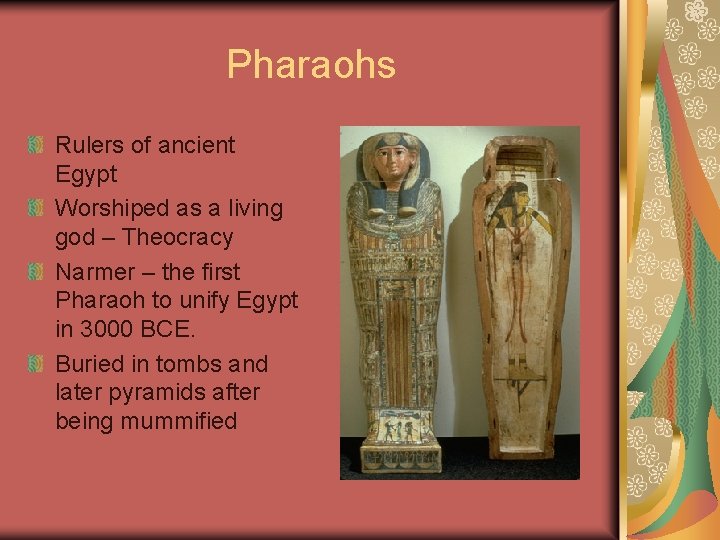 Pharaohs

Rulers of ancient Egypt

Worshiped as a living god – Theocracy

Narmer – the first Pharaoh to unify Egypt in 3000 BCE.

Buried in tombs and later pyramids after being mummified